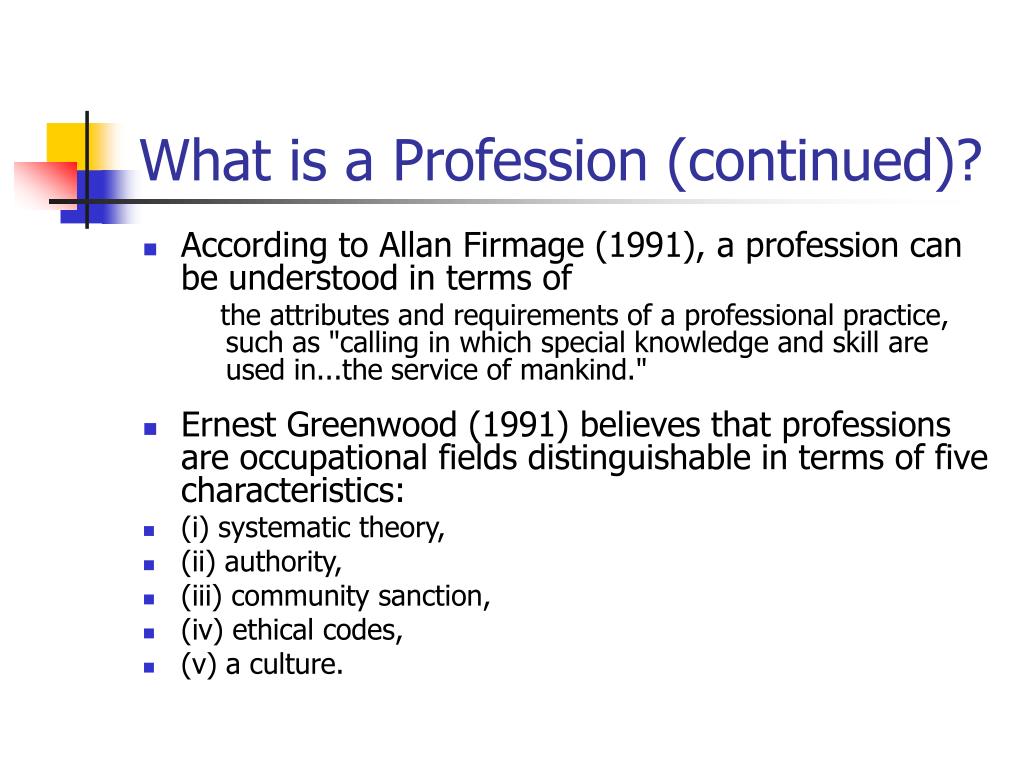 What is a Profession (continued)?

According to Allan Firmage (1991), a profession can be understood in terms of

the attributes and requirements of a professional practice, such as "calling in which special knowledge and skill are used in...the service of mankind."

Ernest Greenwood (1991) believes that professions are occupational fields distinguishable in terms of five characteristics:

(i) systematic theory,

(ii) authority,

(iii) community sanction,

(iv) ethical codes,

(v) a culture.